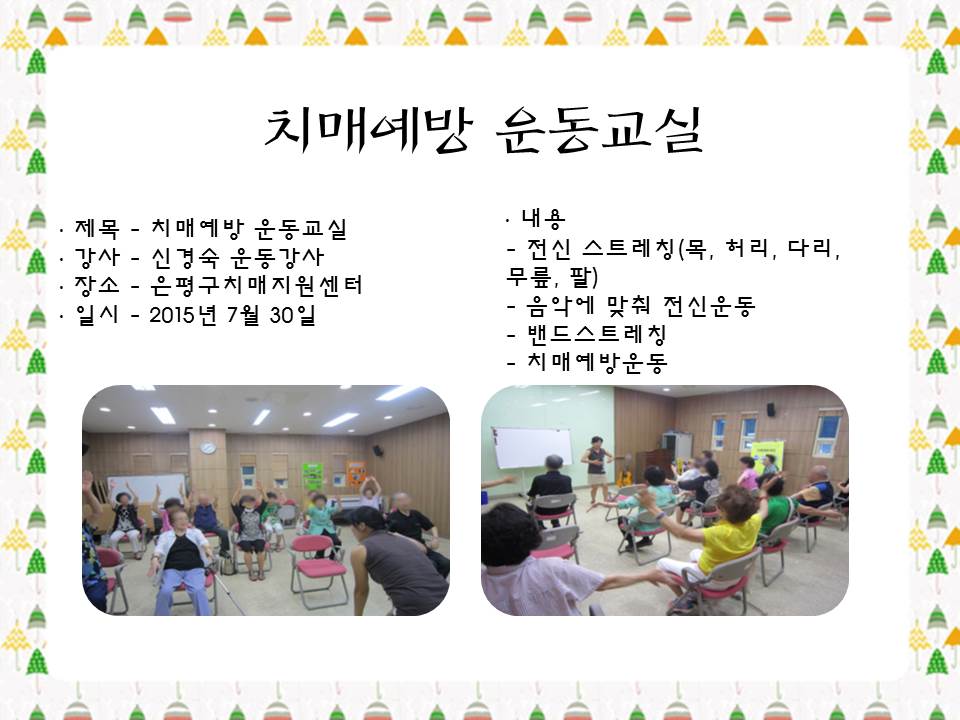 치매예방 운동교실

· 제목 - 치매예방 운동교실
· 강사 - 신경숙 운동강사
· 장소 - 은평구치매지원센터
· 일시 - 2015년 7월 30일

· 내용
- 전신 스트레칭(목, 허리, 다리, 무릎, 팔)
- 음악에 맞춰 전신운동
- 밴드스트레칭
- 치매예방운동